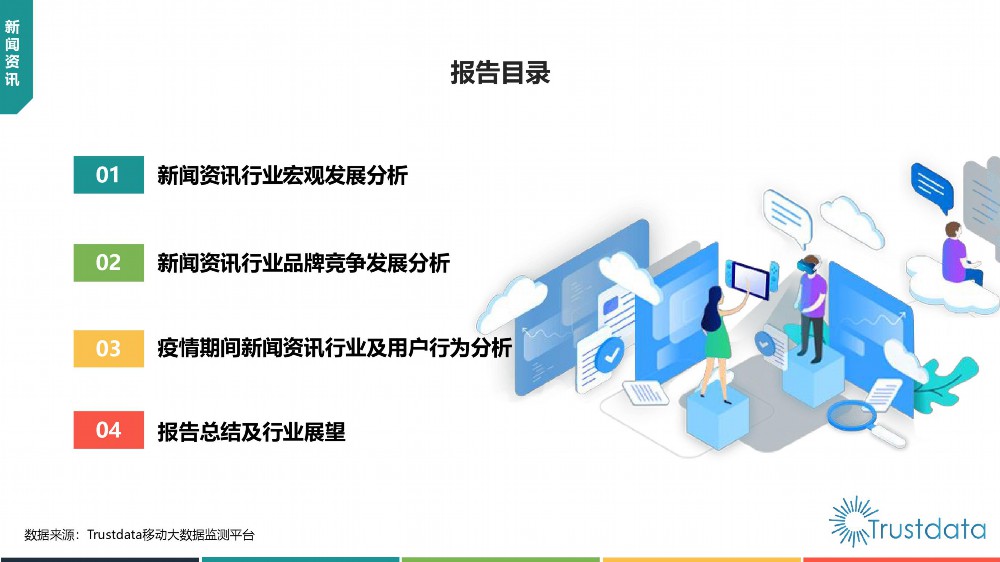 新闻资讯

报告目录

01 新闻资讯行业宏观发展分析

02 新闻资讯行业品牌竞争发展分析

03 疫情期间新闻资讯行业及用户行为分析

04 报告总结及行业展望

数据来源：Trustdata移动大数据监测平台

Trustdata